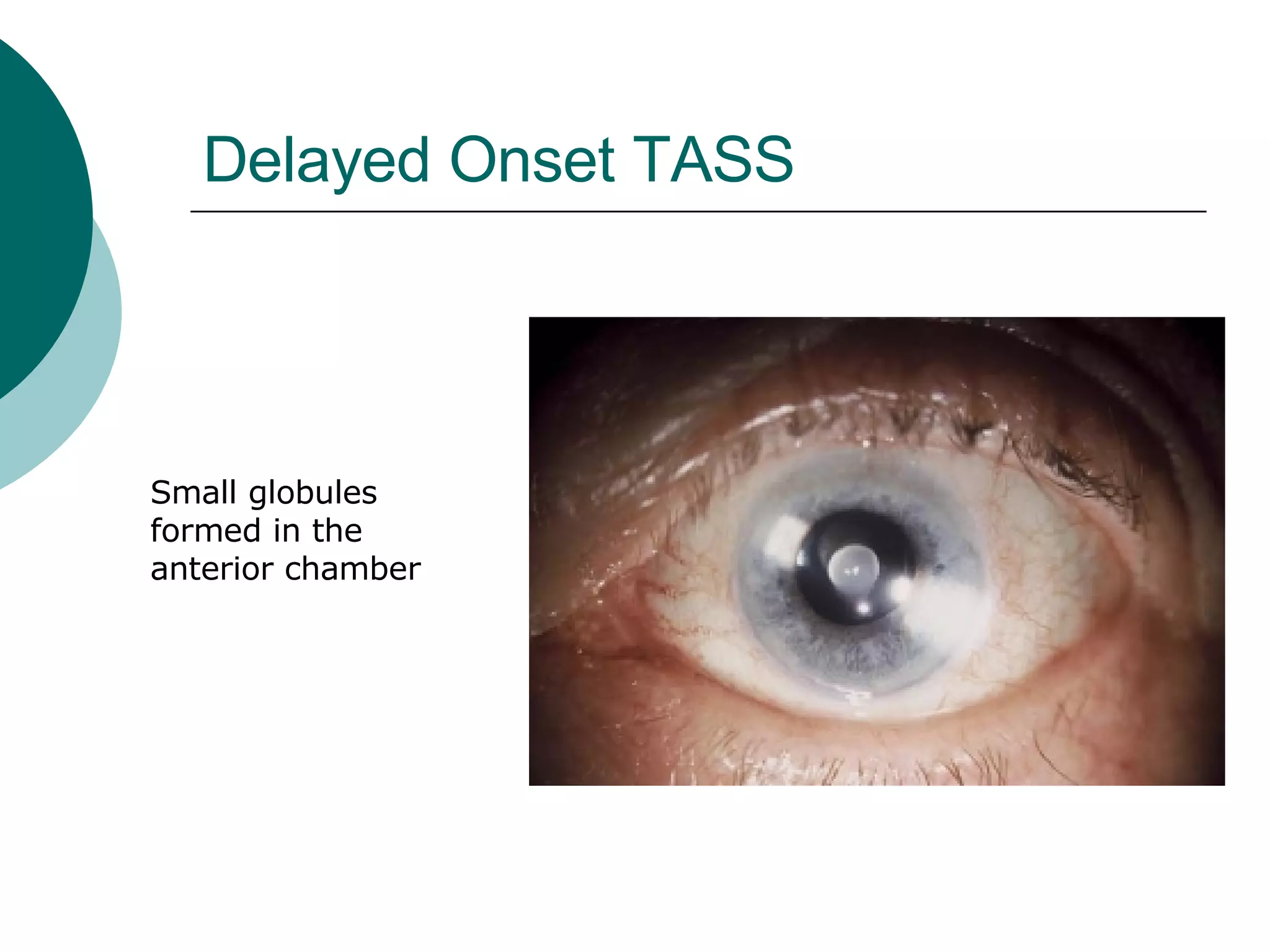 Delayed Onset TASS

Small globules formed in the anterior chamber